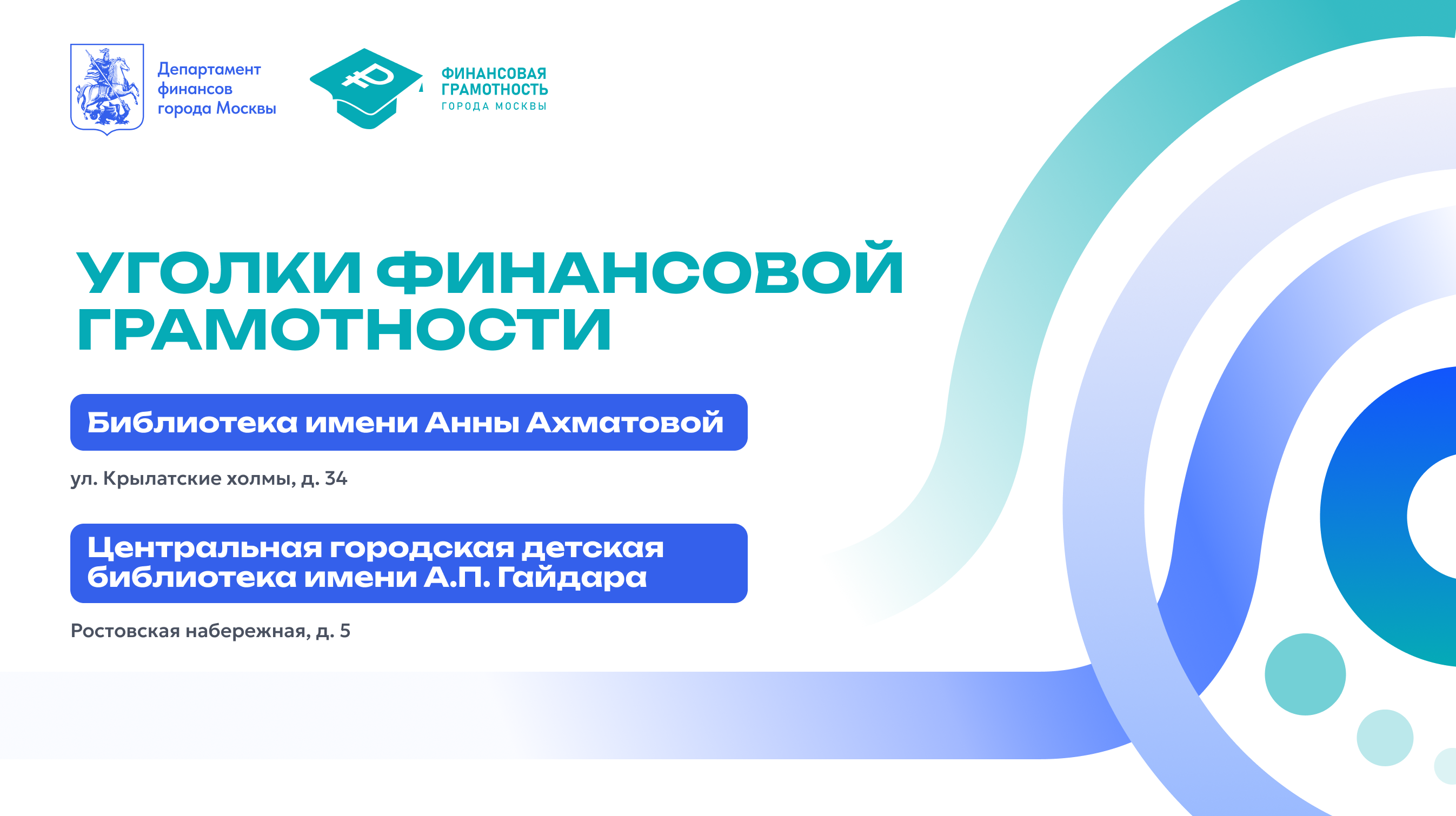 Департамент финансов города Москвы

ФИНАНСОВАЯ ГРАМОТНОСТЬ ГОРОДА МОСКВЫ

УГОЛКИ ФИНАНСОВОЙ ГРАМОТНОСТИ

Библиотека имени Анны Ахматовой

ул. Крылатские холмы, д. 34

Центральная городская детская библиотека имени А.П. Гайдара

Ростовская набережная, д. 5